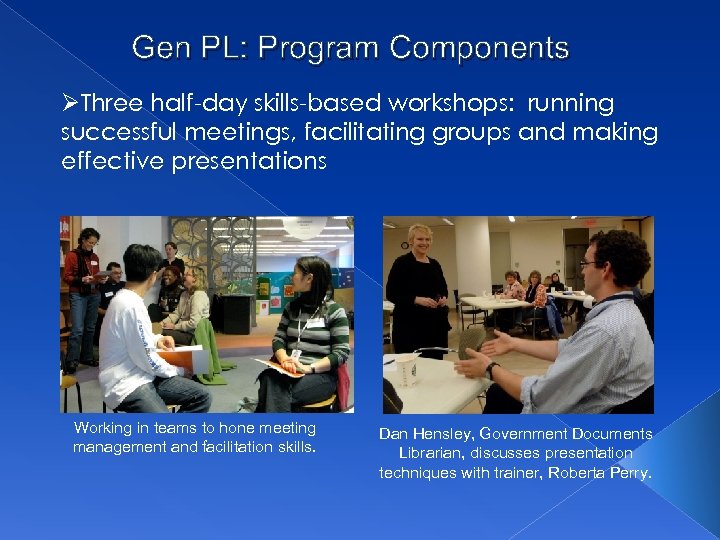 Gen PL: Program Components

➢Three half-day skills-based workshops: running successful meetings, facilitating groups and making effective presentations

Working in teams to hone meeting management and facilitation skills.

Dan Hensley, Government Documents Librarian, discusses presentation techniques with trainer, Roberta Perry.